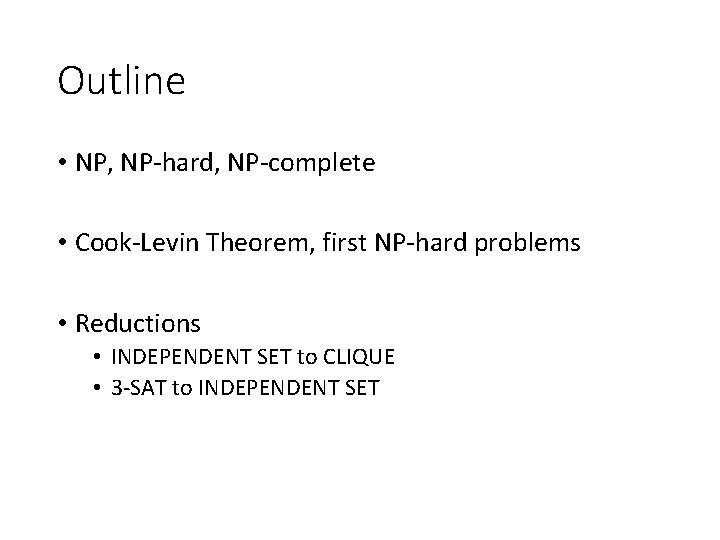 Outline

• NP, NP-hard, NP-complete

• Cook-Levin Theorem, first NP-hard problems

• Reductions
  • INDEPENDENT SET to CLIQUE
  • 3-SAT to INDEPENDENT SET